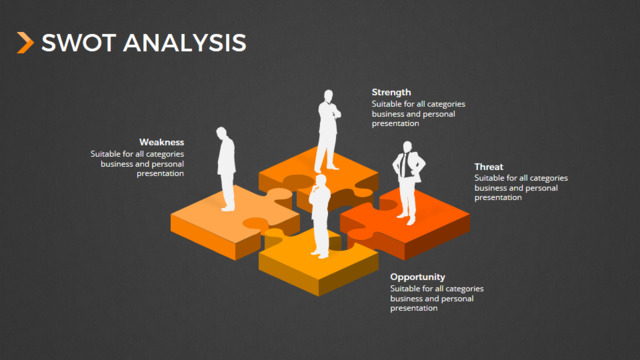 SWOT ANALYSIS

Strength
Suitable for all categories business and personal presentation

Weakness
Suitable for all categories business and personal presentation

Threat
Suitable for all categories business and personal presentation

Opportunity
Suitable for all categories business and personal presentation